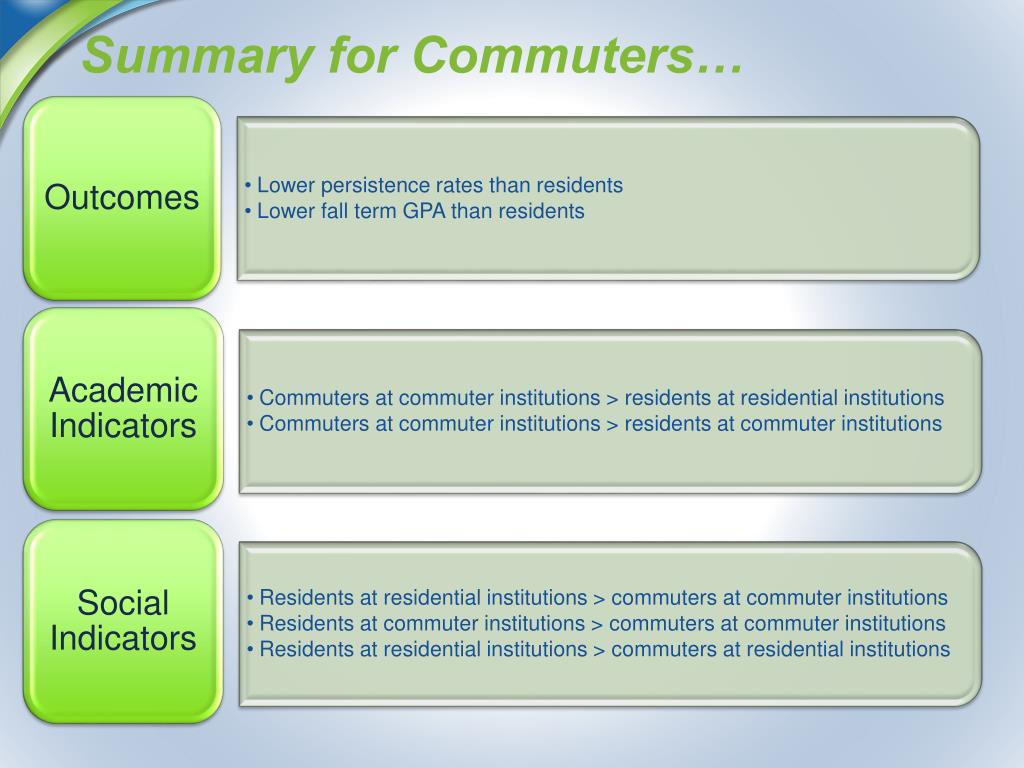 Summary for Commuters…

Outcomes

• Lower persistence rates than residents
• Lower fall term GPA than residents

Academic Indicators

• Commuters at commuter institutions > residents at residential institutions
• Commuters at commuter institutions > residents at commuter institutions

Social Indicators

• Residents at residential institutions > commuters at commuter institutions
• Residents at commuter institutions > commuters at commuter institutions
• Residents at residential institutions > commuters at residential institutions